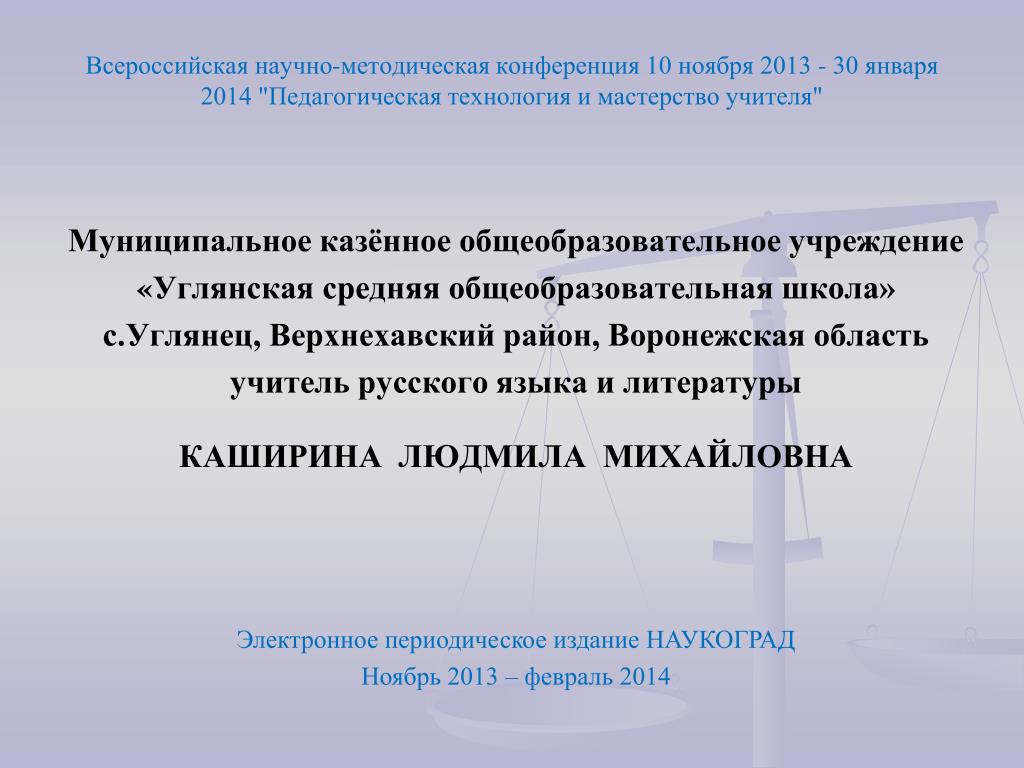 Всероссийская научно-методическая конференция 10 ноября 2013 - 30 января 2014 "Педагогическая технология и мастерство учителя"

Муниципальное казённое общеобразовательное учреждение «Углянская средняя общеобразовательная школа» с.Углянец, Верхнехавский район, Воронежская область учитель русского языка и литературы

КАШИРИНА ЛЮДМИЛА МИХАЙЛОВНА

Электронное периодическое издание НАУКОГРАД
Ноябрь 2013 – февраль 2014